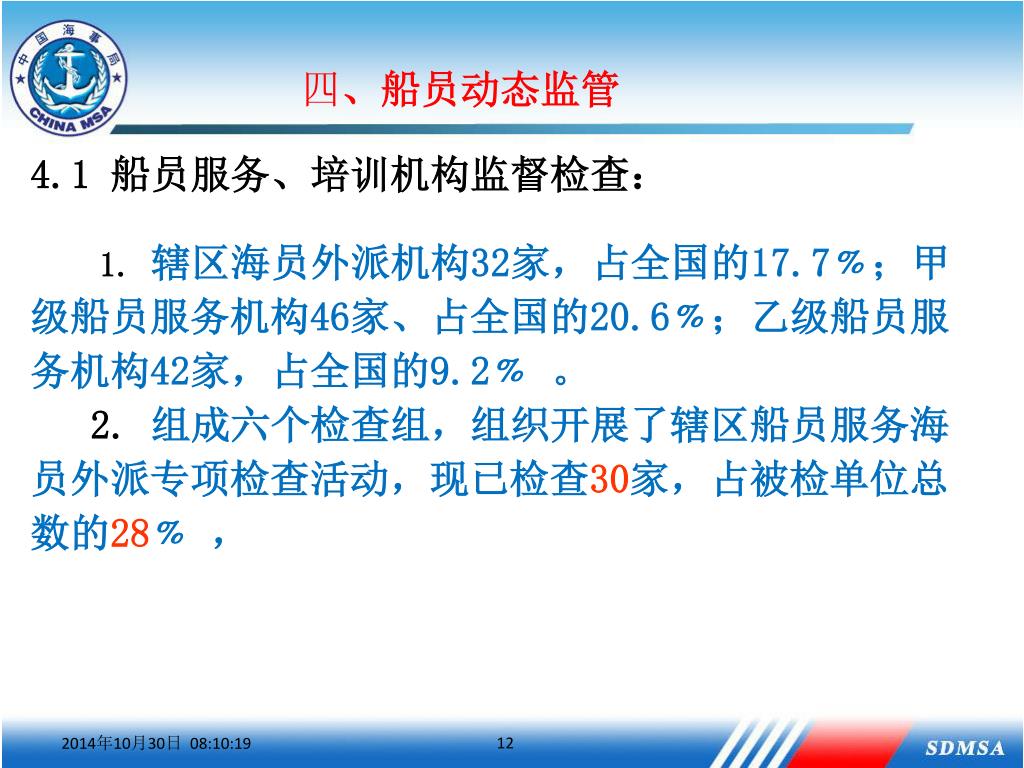 中国海事局
CHINA MSA

四、船员动态监管

4.1 船员服务、培训机构监督检查：

1. 辖区海员外派机构32家，占全国的17.7％；甲级船员服务机构46家、占全国的20.6％；乙级船员服务机构42家，占全国的9.2％ 。

2. 组成六个检查组，组织开展了辖区船员服务海员外派专项检查活动，现已检查30家，占被检单位总数的28％ ，

2014年10月30日 08:10:19

12

SDMSA